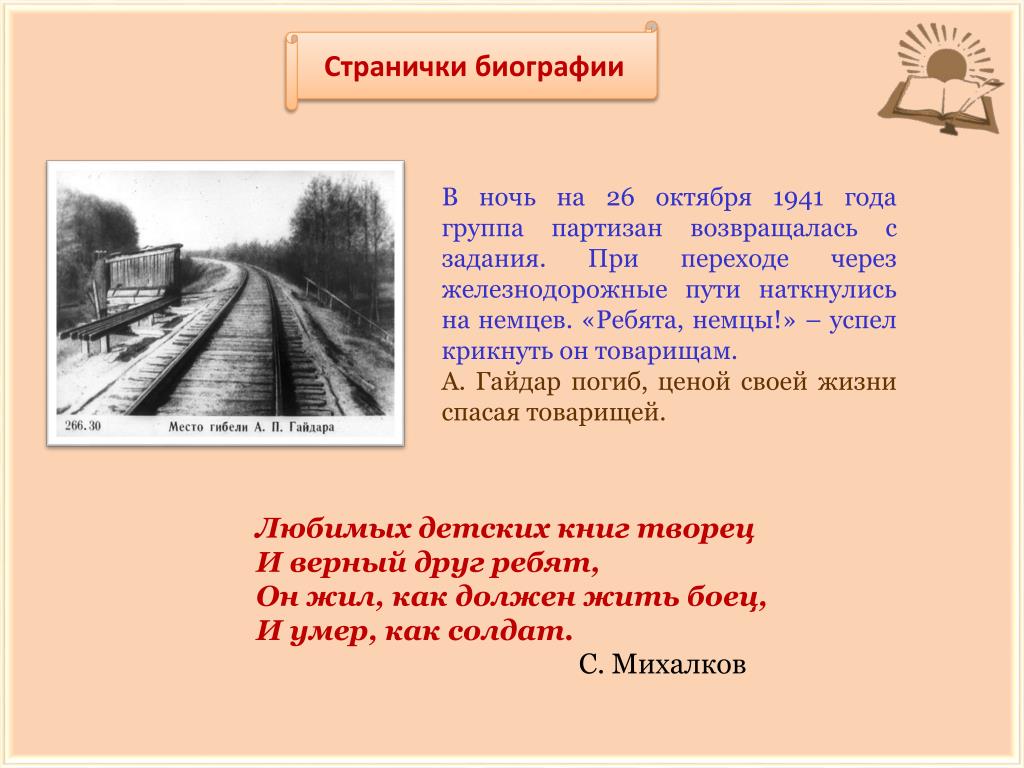 Странички биографии

266. 30 Место гибели А. П. Гайдара

В ночь на 26 октября 1941 года группа партизан возвращалась с задания. При переходе через железнодорожные пути наткнулись на немцев. «Ребята, немцы!» – успел крикнуть он товарищам.
А. Гайдар погиб, ценой своей жизни спасая товарищей.

Любимых детских книг творец
И верный друг ребят,
Он жил, как должен жить боец,
И умер, как солдат.
С. Михалков